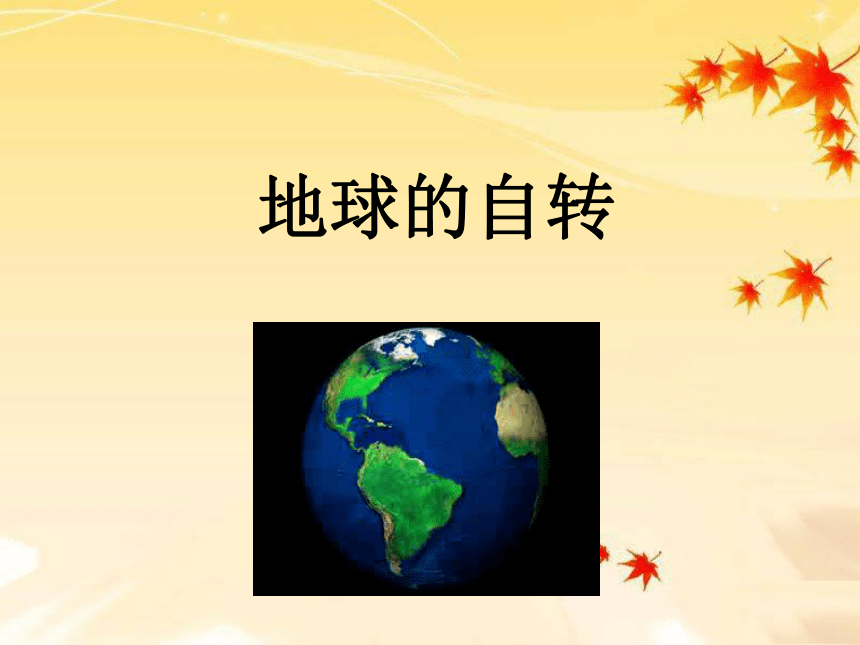 地球的自转